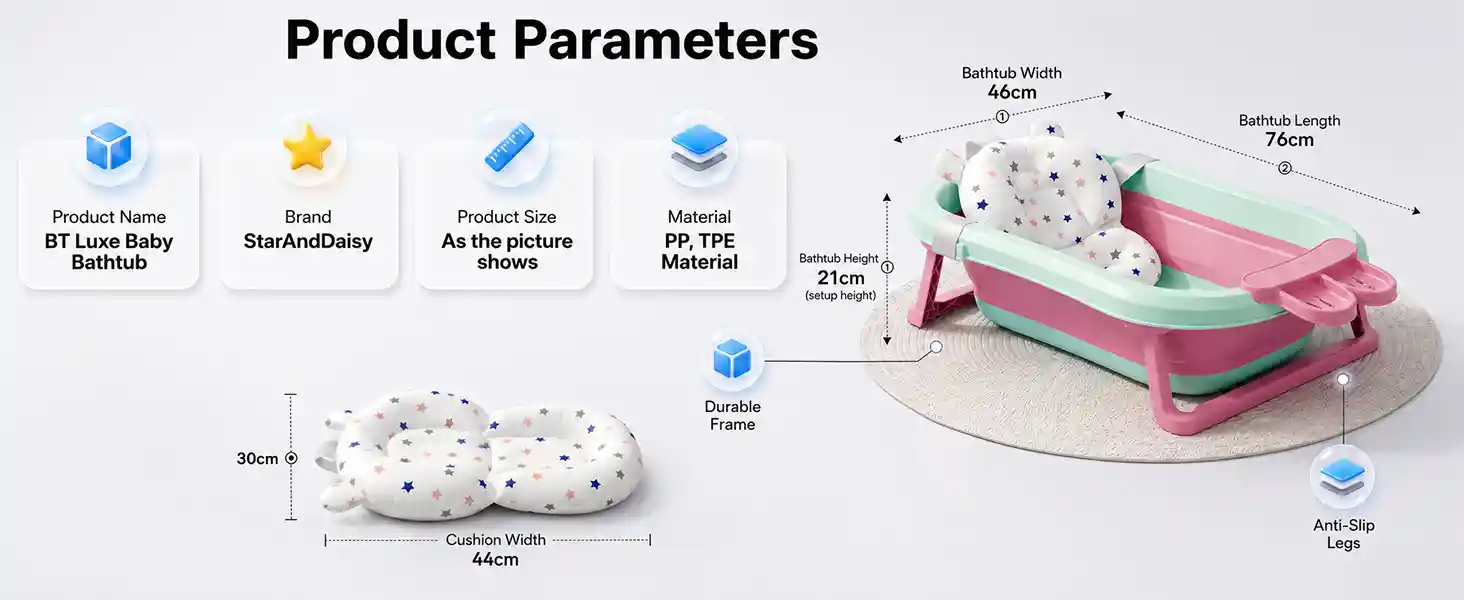 Product Parameters

Product Name
BT Luxe Baby Bathtub

Brand
StarAndDaisy

Product Size
As the picture shows

Material
PP, TPE Material

Bathtub Width
46cm
①

Bathtub Length
76cm
②

Bathtub Height
21cm
(setup height)
①

Durable Frame

Anti-Slip Legs

30cm

Cushion Width
44cm